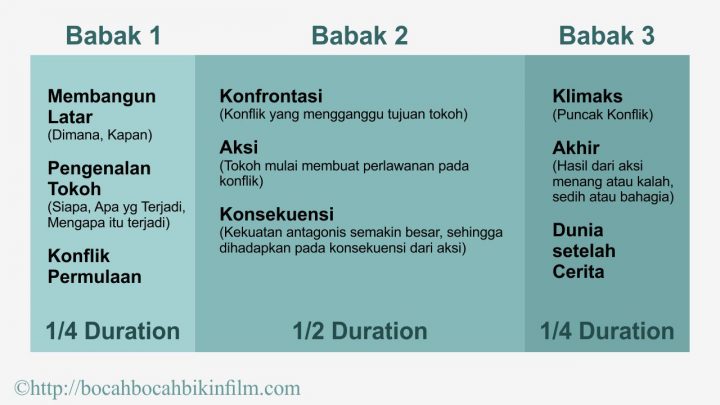 Babak 1

Membangun Latar
(Dimana, Kapan)

Pengenalan Tokoh
(Siapa, Apa yg Terjadi, Mengapa itu terjadi)

Konflik Permulaan

1/4 Duration

Babak 2

Konfrontasi
(Konflik yang mengganggu tujuan tokoh)

Aksi
(Tokoh mulai membuat perlawanan pada konflik)

Konsekuensi
(Kekuatan antagonis semakin besar, sehingga dihadapkan pada konsekuensi dari aksi)

1/2 Duration

Babak 3

Klimaks
(Puncak Konflik)

Akhir
(Hasil dari aksi menang atau kalah, sedih atau bahagia)

Dunia setelah Cerita

1/4 Duration

©http://bocahbocahbikinfilm.com